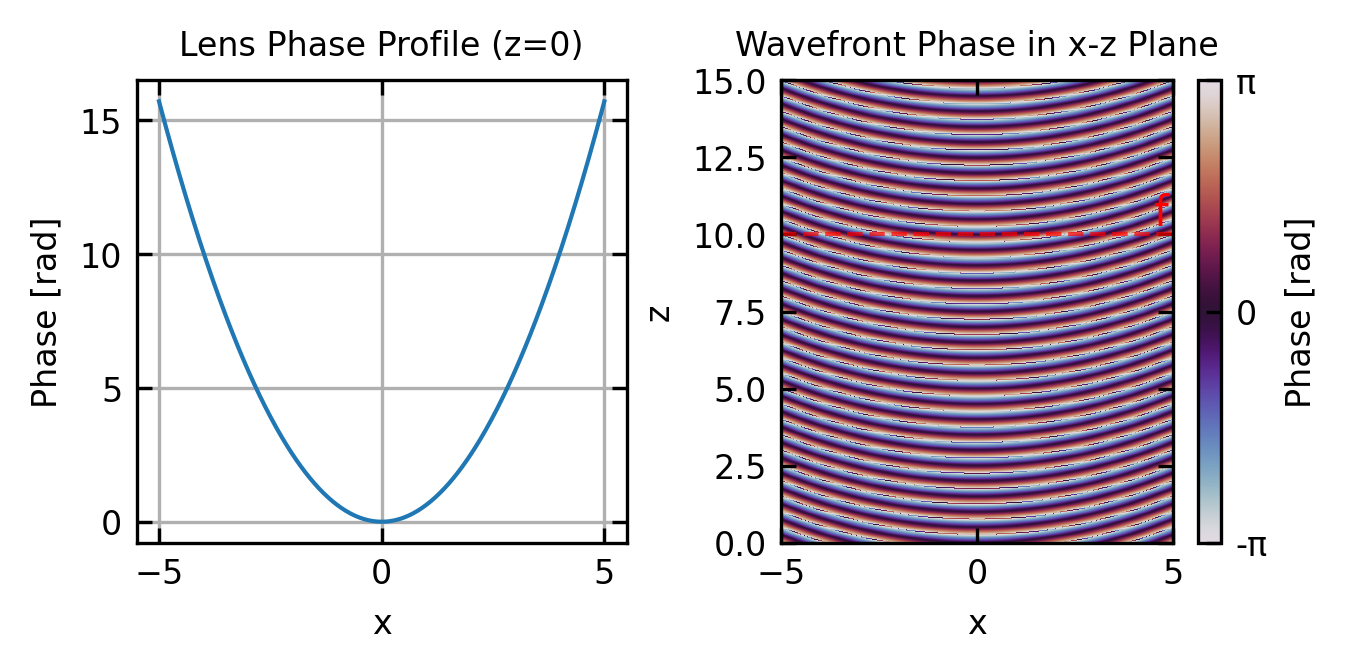 Lens Phase Profile (z=0)

Phase [rad]

15
10
5
0

−5
0
5

x

Wavefront Phase in x-z Plane

z

15.0
12.5
10.0
7.5
5.0
2.5
0.0

f

−5
0
5

x

π
0
-π

Phase [rad]